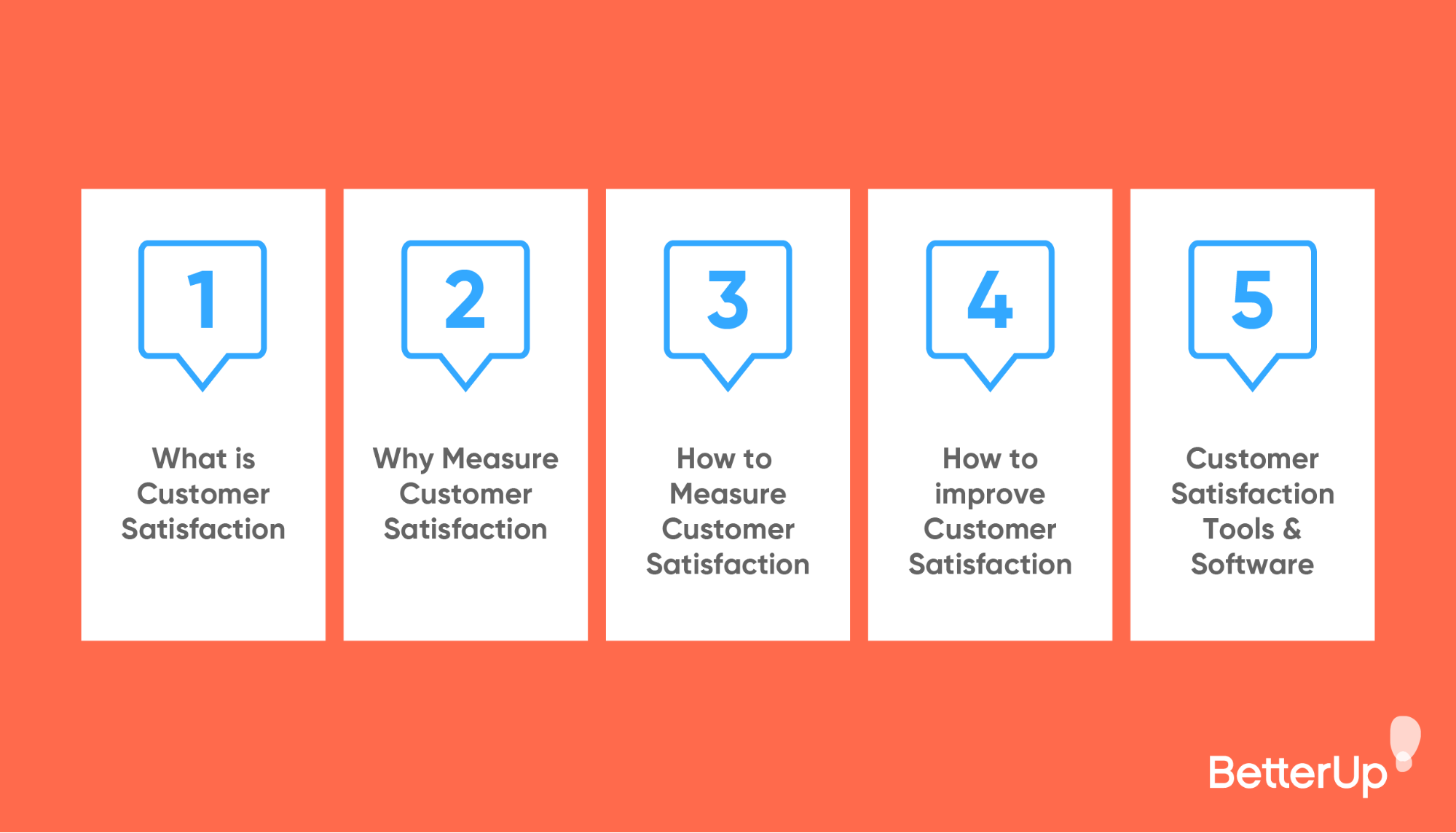 1
What is Customer Satisfaction

2
Why Measure Customer Satisfaction

3
How to Measure Customer Satisfaction

4
How to improve Customer Satisfaction

5
Customer Satisfaction Tools & Software

BetterUp